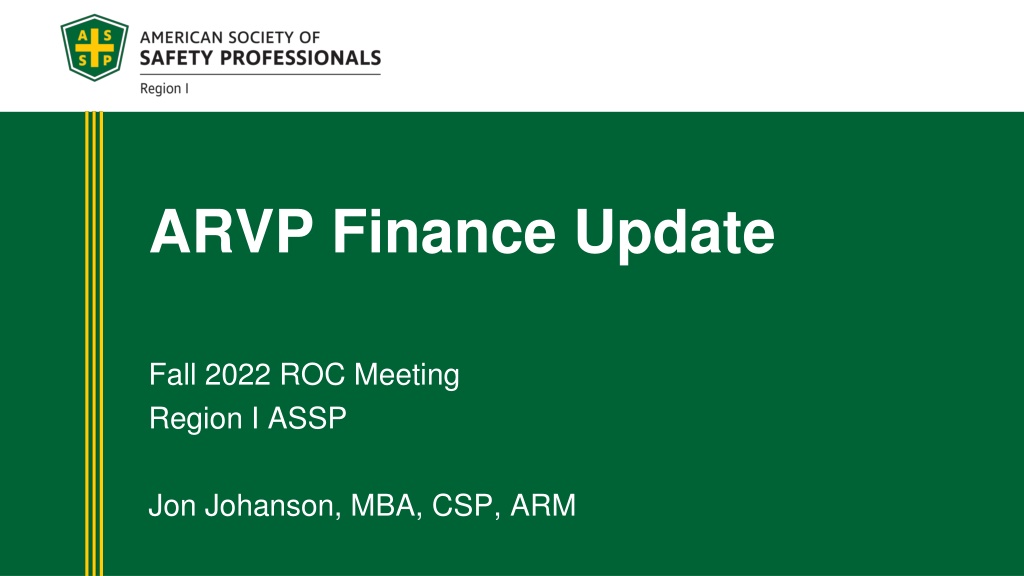 A S S P

AMERICAN SOCIETY OF
SAFETY PROFESSIONALS

Region I

ARVP Finance Update

Fall 2022 ROC Meeting
Region I ASSP

Jon Johanson, MBA, CSP, ARM